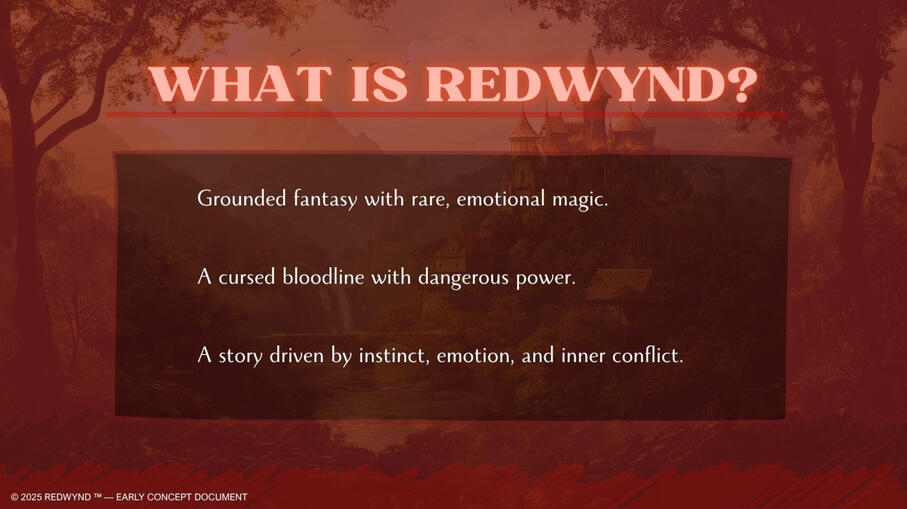 WHAT IS REDWYND?

Grounded fantasy with rare, emotional magic.

A cursed bloodline with dangerous power.

A story driven by instinct, emotion, and inner conflict.

© 2025 REDWYND ™ — EARLY CONCEPT DOCUMENT